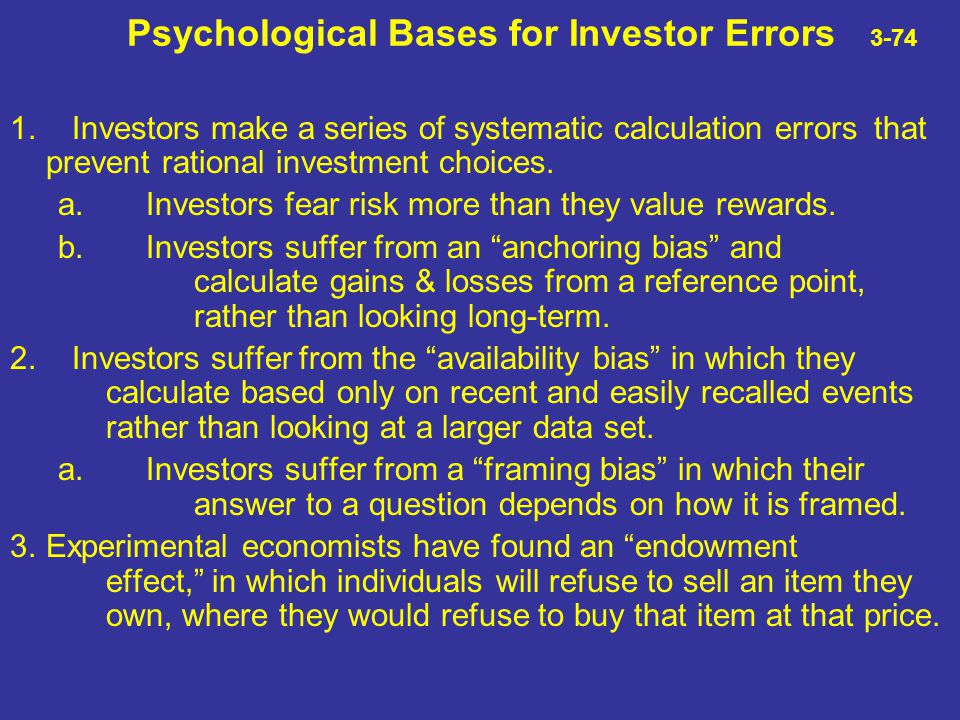 Psychological Bases for Investor Errors 3-74

1. Investors make a series of systematic calculation errors that prevent rational investment choices.

a. Investors fear risk more than they value rewards.

b. Investors suffer from an “anchoring bias” and calculate gains & losses from a reference point, rather than looking long-term.

2. Investors suffer from the “availability bias” in which they calculate based only on recent and easily recalled events rather than looking at a larger data set.

a. Investors suffer from a “framing bias” in which their answer to a question depends on how it is framed.

3. Experimental economists have found an “endowment effect,” in which individuals will refuse to sell an item they own, where they would refuse to buy that item at that price.